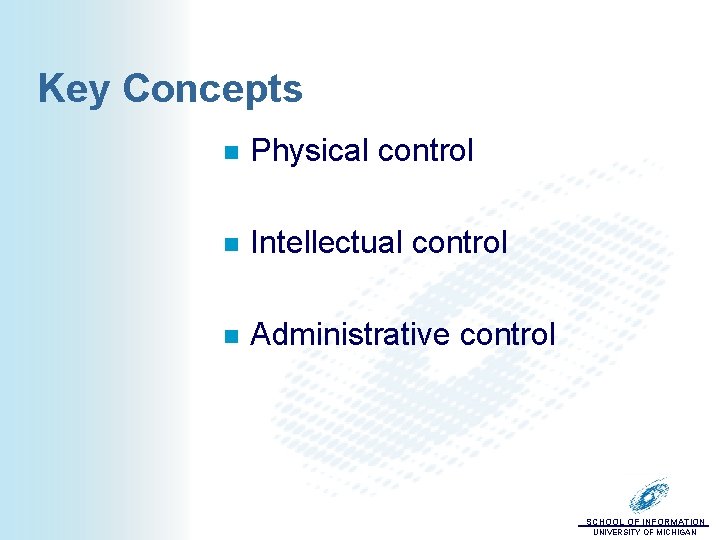 Key Concepts

Physical control

Intellectual control

Administrative control

SCHOOL OF INFORMATION
UNIVERSITY OF MICHIGAN